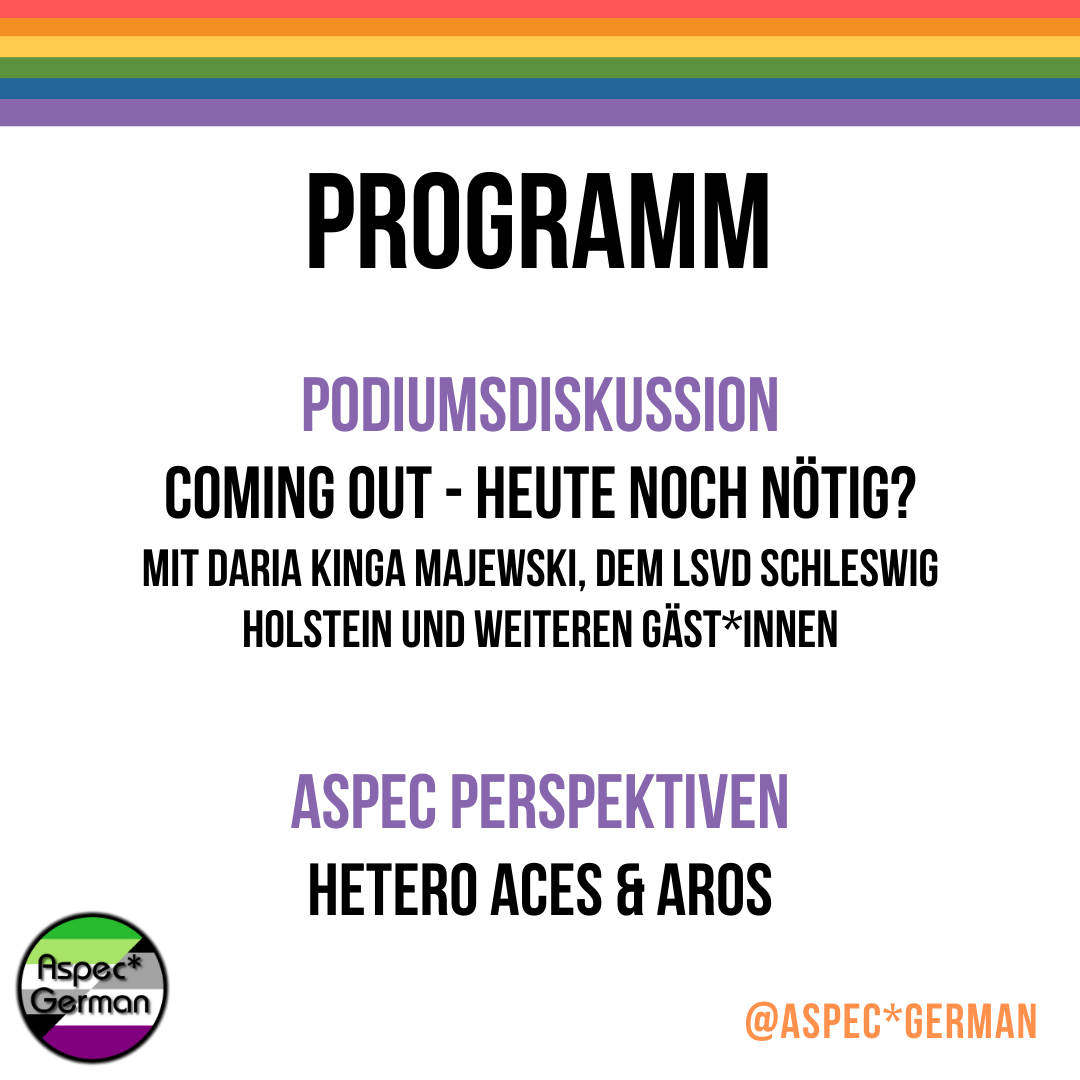 PROGRAMM

PODIUMSDISKUSSION

COMING OUT - HEUTE NOCH NÖTIG?

MIT DARIA KINGA MAJEWSKI, DEM LSVD SCHLESWIG HOLSTEIN UND WEITEREN GÄST*INNEN

ASPEC PERSPEKTIVEN

HETERO ACES & AROS

Aspec* German

@ASPEC*GERMAN